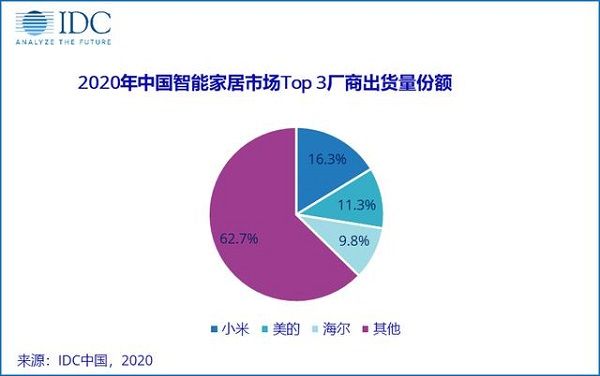 IDC
ANALYZE THE FUTURE

2020年中国智能家居市场Top 3厂商出货量份额

16.3%
11.3%
9.8%
62.7%

小米 美的 海尔 其他

来源：IDC中国，2020